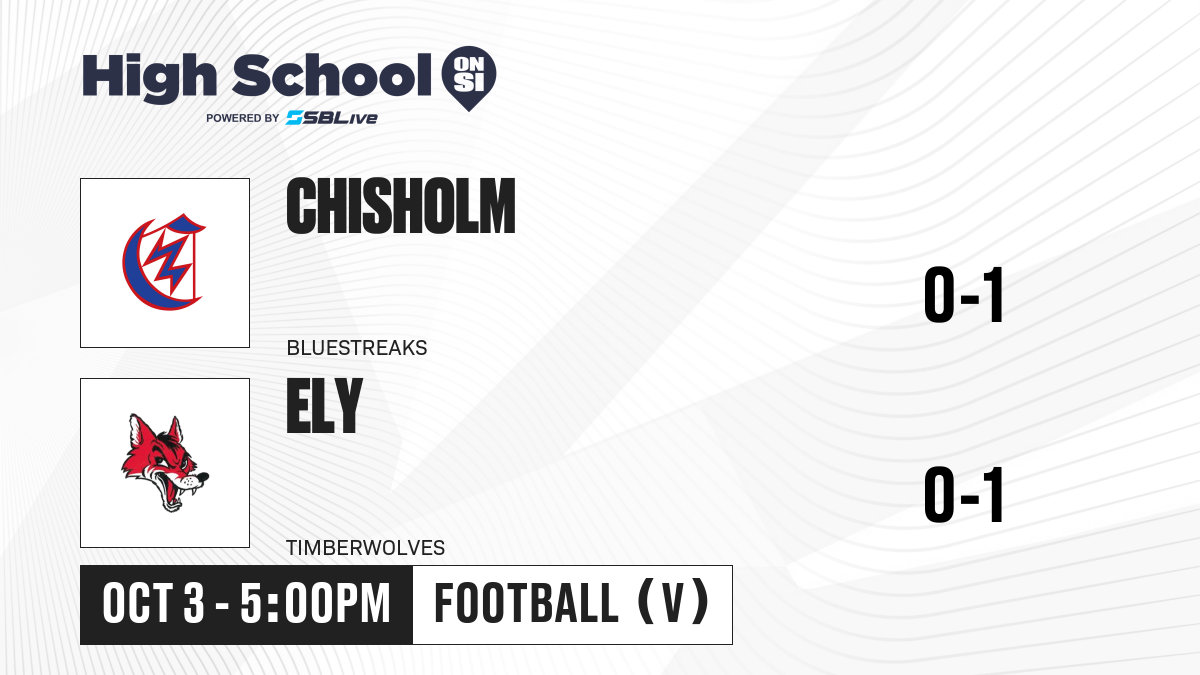 High School ON SI
POWERED BY SBLive

CHISHOLM
BLUESTREAKS
0-1

ELY
TIMBERWOLVES
0-1

OCT 3 - 5:00PM
FOOTBALL (V)